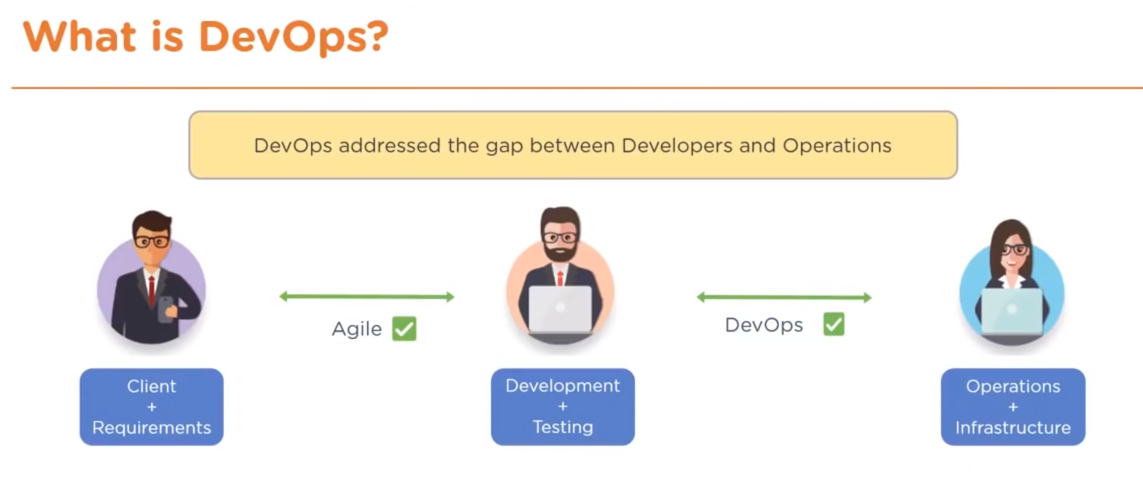 What is DevOps?

DevOps addressed the gap between Developers and Operations

Agile

DevOps

Client + Requirements

Development + Testing

Operations + Infrastructure